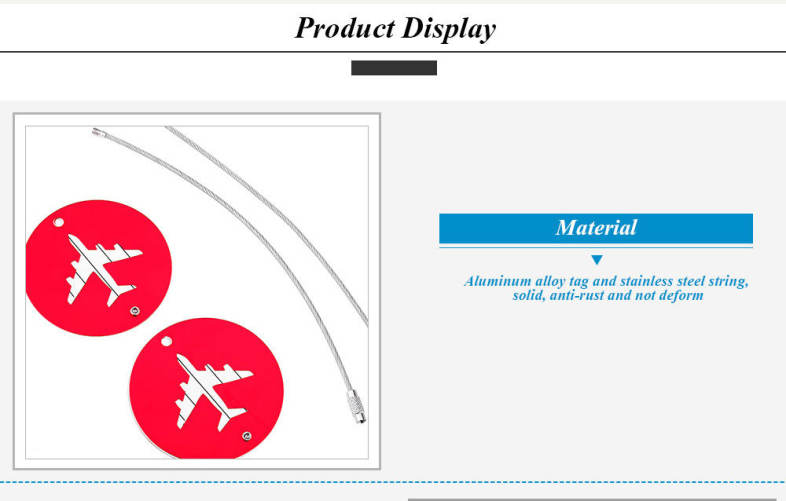 Product Display

Material

Aluminum alloy tag and stainless steel string, solid, anti-rust and not deform